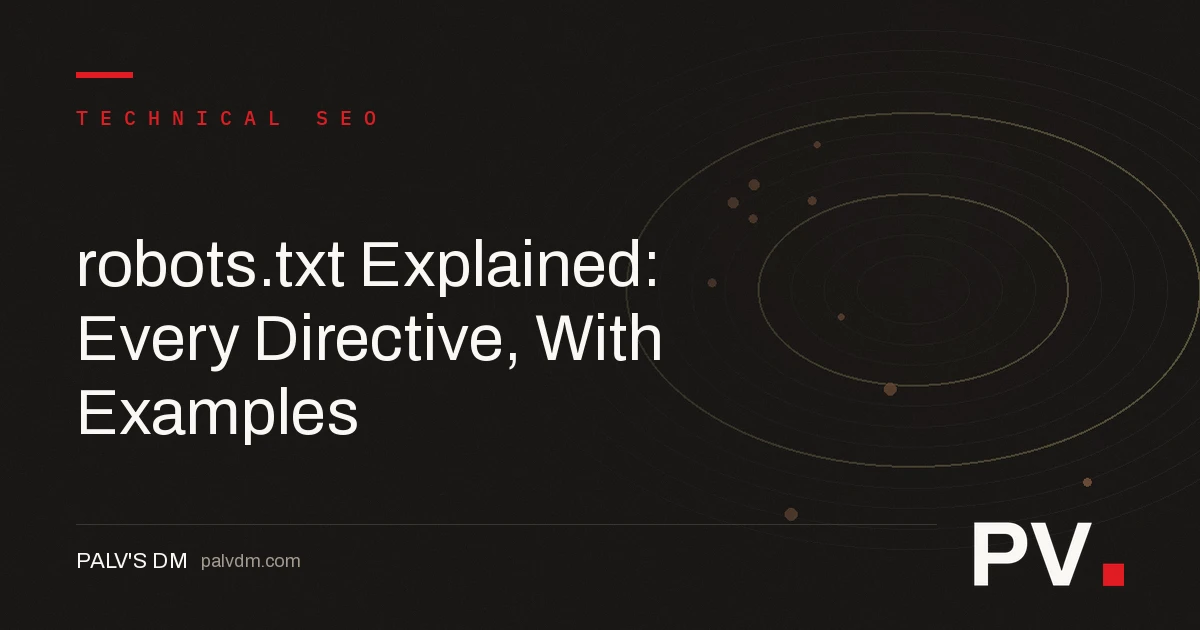 TECHNICAL SEO

robots.txt Explained: Every Directive, With Examples

PALV'S DM palvdm.com

PV.